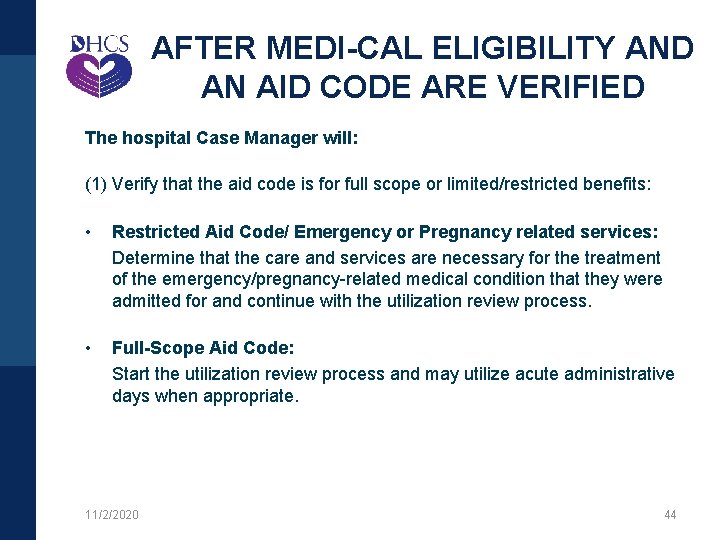 DHCS

AFTER MEDI-CAL ELIGIBILITY AND AN AID CODE ARE VERIFIED

The hospital Case Manager will:

(1) Verify that the aid code is for full scope or limited/restricted benefits:

• Restricted Aid Code/ Emergency or Pregnancy related services: Determine that the care and services are necessary for the treatment of the emergency/pregnancy-related medical condition that they were admitted for and continue with the utilization review process.

• Full-Scope Aid Code: Start the utilization review process and may utilize acute administrative days when appropriate.

11/2/2020

44